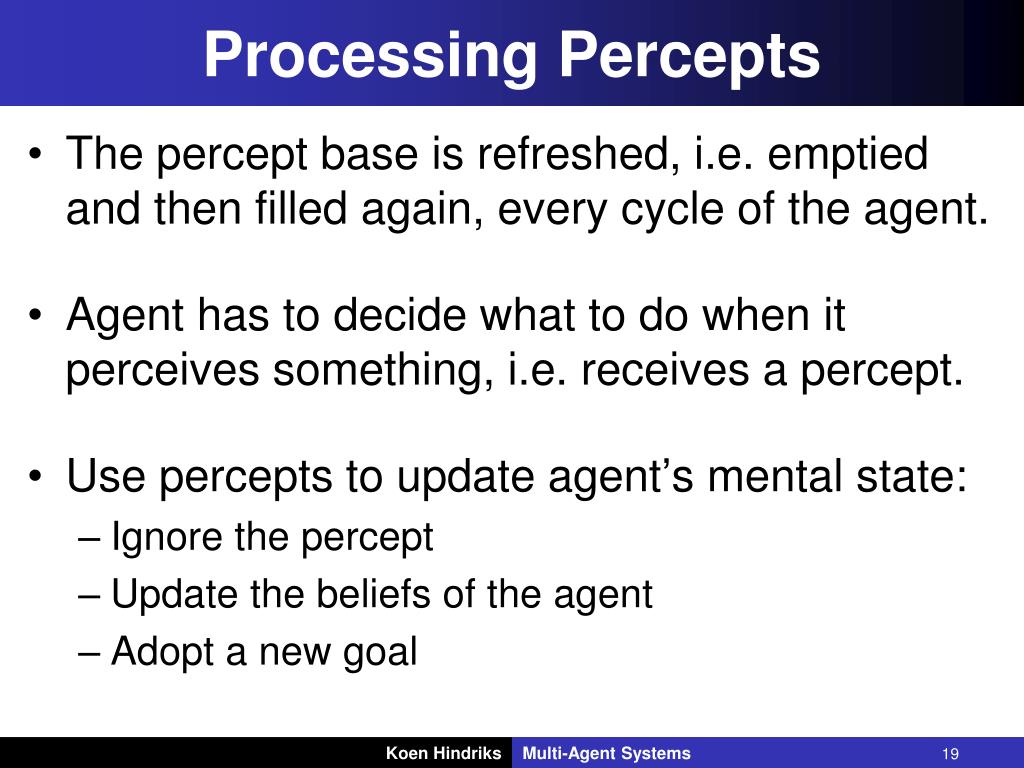 Processing Percepts

• The percept base is refreshed, i.e. emptied and then filled again, every cycle of the agent.

• Agent has to decide what to do when it perceives something, i.e. receives a percept.

• Use percepts to update agent’s mental state:
– Ignore the percept
– Update the beliefs of the agent
– Adopt a new goal

Koen Hindriks Multi-Agent Systems 19